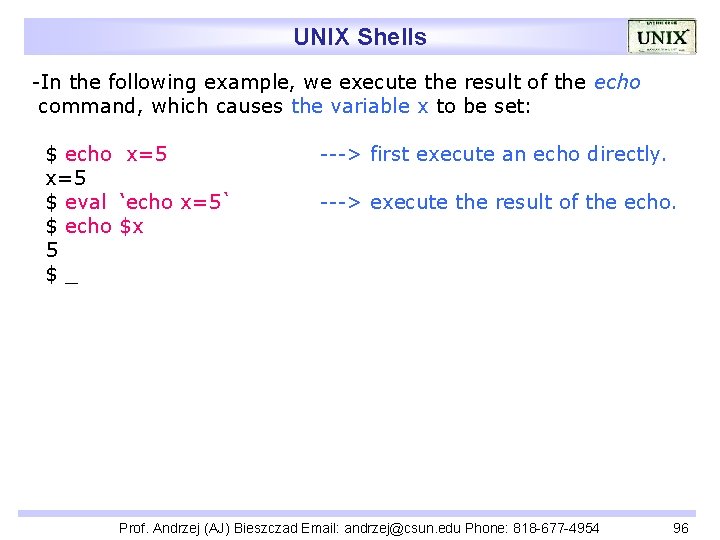 UNIX Shells

UNIX

-In the following example, we execute the result of the echo command, which causes the variable x to be set:

$ echo x=5 ---> first execute an echo directly.
x=5
$ eval `echo x=5` ---> execute the result of the echo.
$ echo $x
5
$ _

Prof. Andrzej (AJ) Bieszczad Email: andrzej@csun.edu Phone: 818-677-4954 96